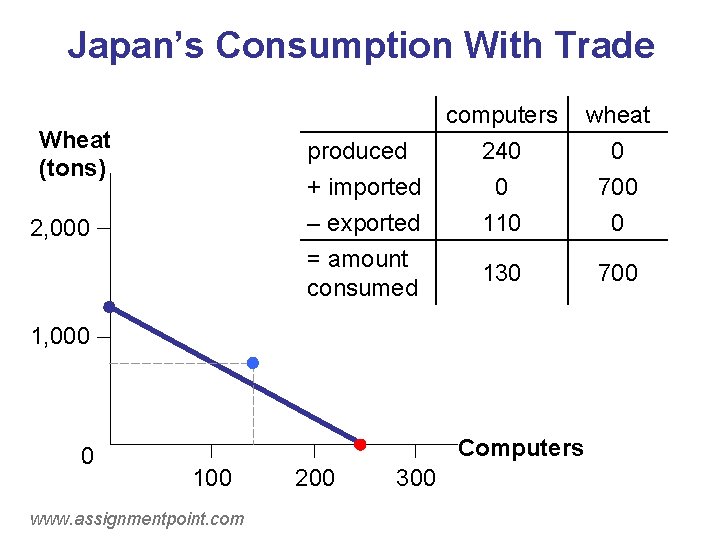 Japan's Consumption With Trade

| | computers | wheat |
|---|---|---|
| produced | 240 | 0 |
| + imported | 0 | 700 |
| – exported | 110 | 0 |
| = amount consumed | 130 | 700 |

Wheat (tons)

2,000

1,000

0

100

200

300

Computers

www.assignmentpoint.com